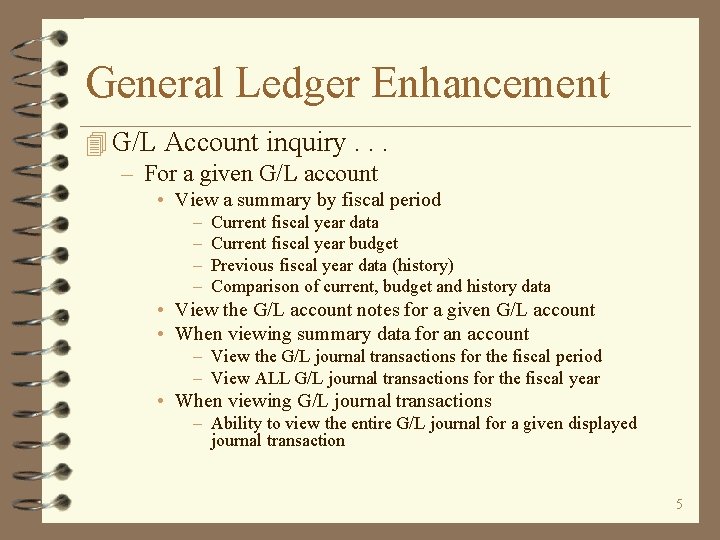 General Ledger Enhancement

G/L Account inquiry . . .

– For a given G/L account

• View a summary by fiscal period

– Current fiscal year data

– Current fiscal year budget

– Previous fiscal year data (history)

– Comparison of current, budget and history data

• View the G/L account notes for a given G/L account

• When viewing summary data for an account

– View the G/L journal transactions for the fiscal period

– View ALL G/L journal transactions for the fiscal year

• When viewing G/L journal transactions

– Ability to view the entire G/L journal for a given displayed journal transaction

5